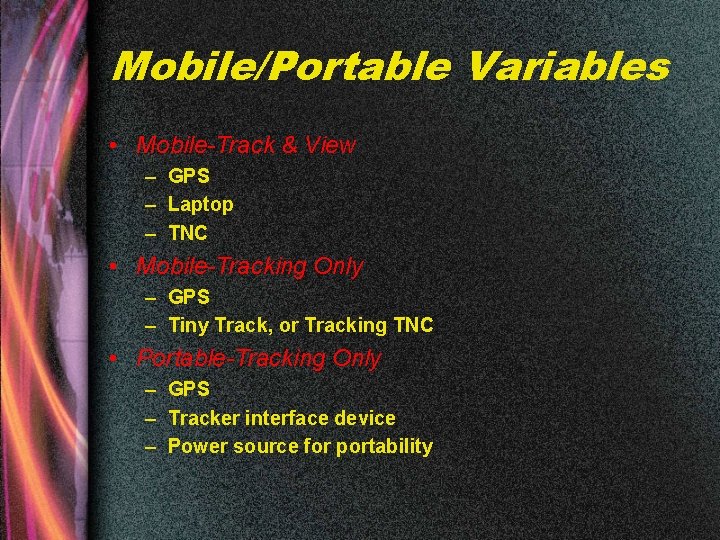 Mobile/Portable Variables

• Mobile-Track & View
 – GPS
 – Laptop
 – TNC
• Mobile-Tracking Only
 – GPS
 – Tiny Track, or Tracking TNC
• Portable-Tracking Only
 – GPS
 – Tracker interface device
 – Power source for portability